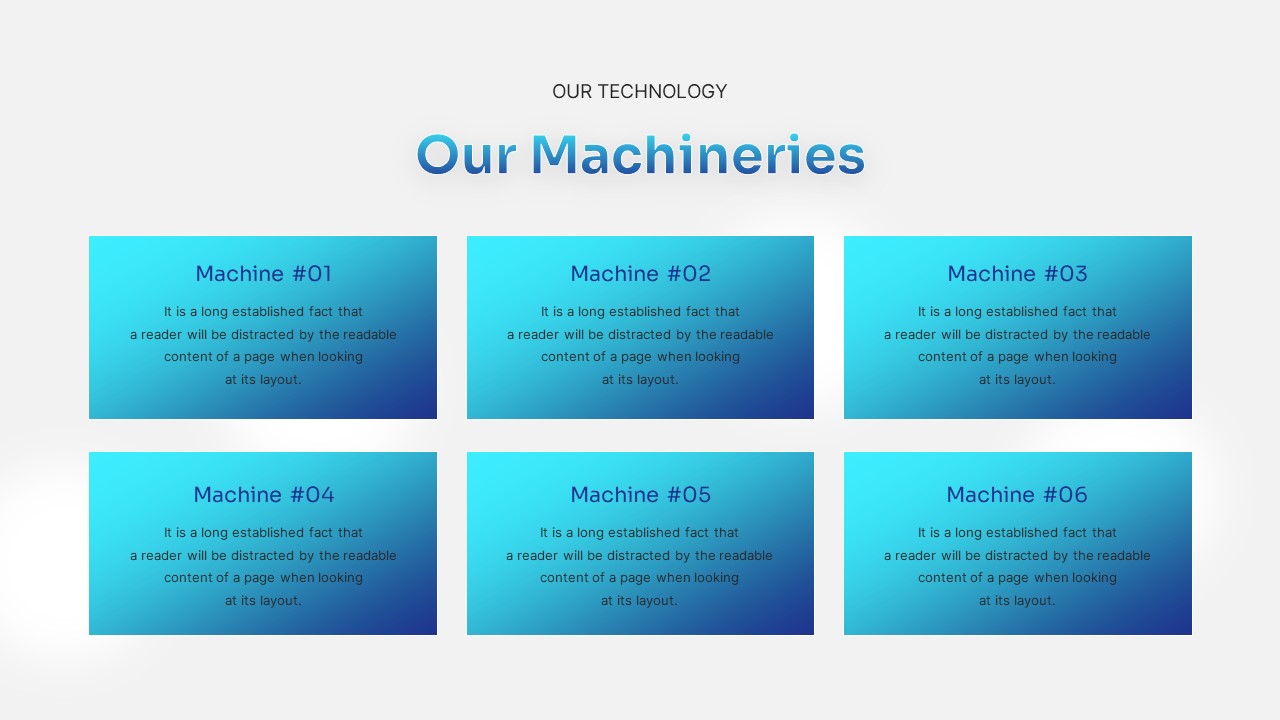 OUR TECHNOLOGY

Our Machineries

Machine #01

It is a long established fact that a reader will be distracted by the readable content of a page when looking at its layout.

Machine #02

It is a long established fact that a reader will be distracted by the readable content of a page when looking at its layout.

Machine #03

It is a long established fact that a reader will be distracted by the readable content of a page when looking at its layout.

Machine #04

It is a long established fact that a reader will be distracted by the readable content of a page when looking at its layout.

Machine #05

It is a long established fact that a reader will be distracted by the readable content of a page when looking at its layout.

Machine #06

It is a long established fact that a reader will be distracted by the readable content of a page when looking at its layout.